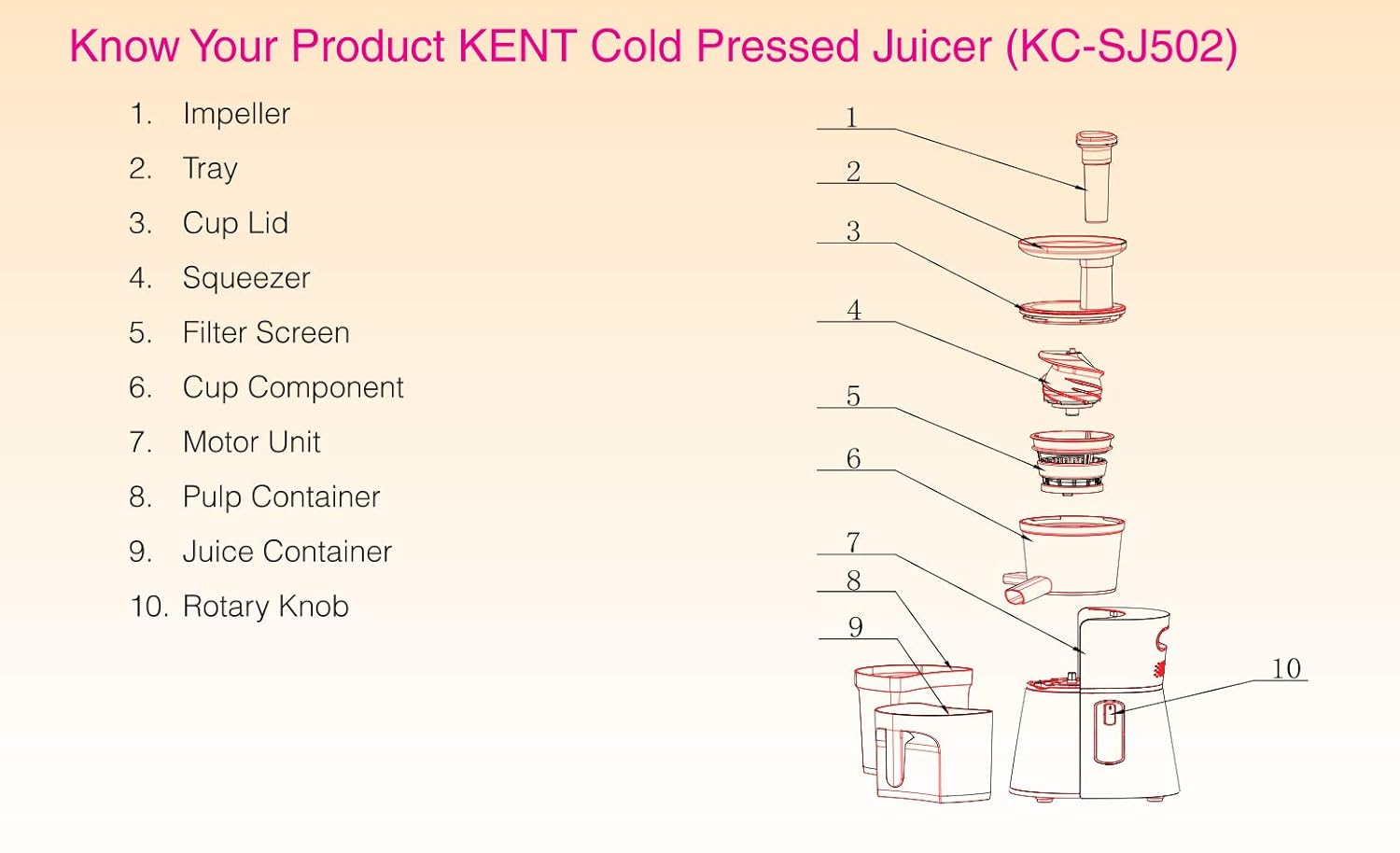 Know Your Product KENT Cold Pressed Juicer (KC-SJ502)

1. Impeller
2. Tray
3. Cup Lid
4. Squeezer
5. Filter Screen
6. Cup Component
7. Motor Unit
8. Pulp Container
9. Juice Container
10. Rotary Knob

1
2
3
4
5
6
7
8
9
10